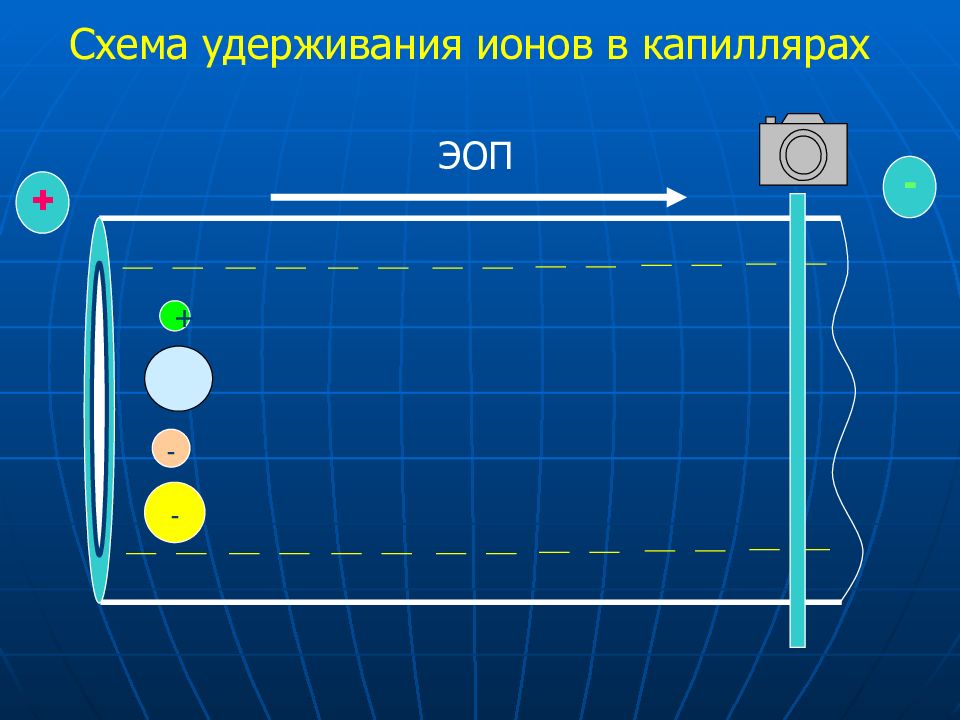 Схема удерживания ионов в капиллярах

ЭОП

+

-

+

-

-